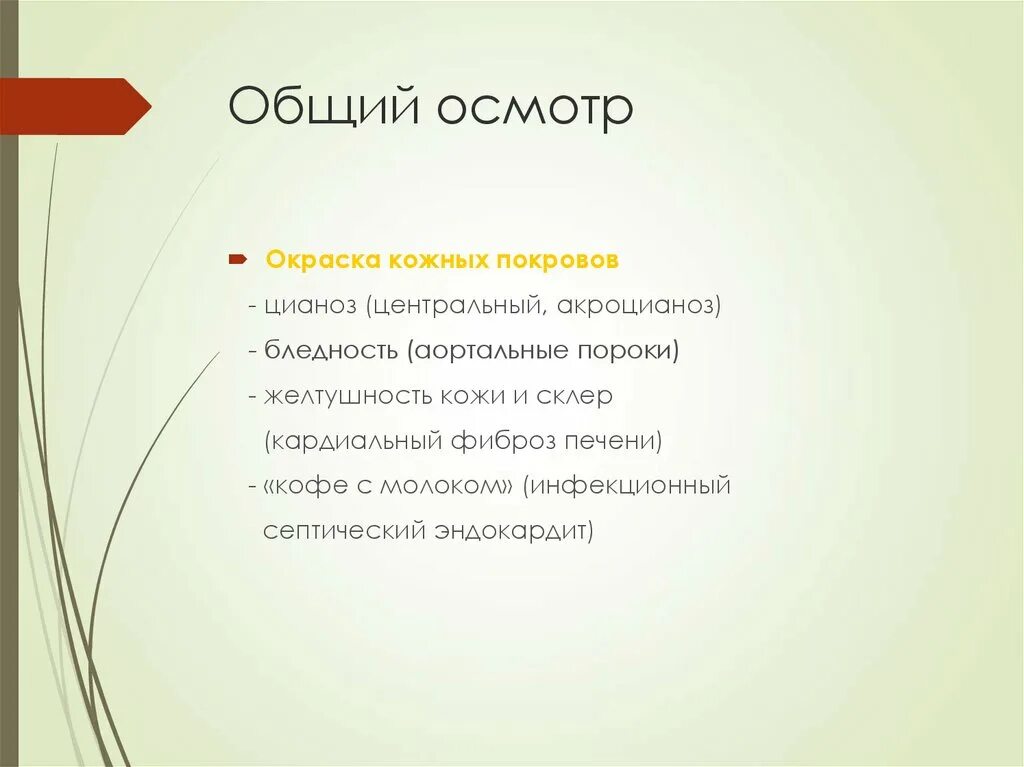 Общий осмотр

Окраска кожных покровов

- цианоз (центральный, акроцианоз)

- бледность (аортальные пороки)

- желтушность кожи и склер (кардиальный фиброз печени)

- «кофе с молоком» (инфекционный септический эндокардит)